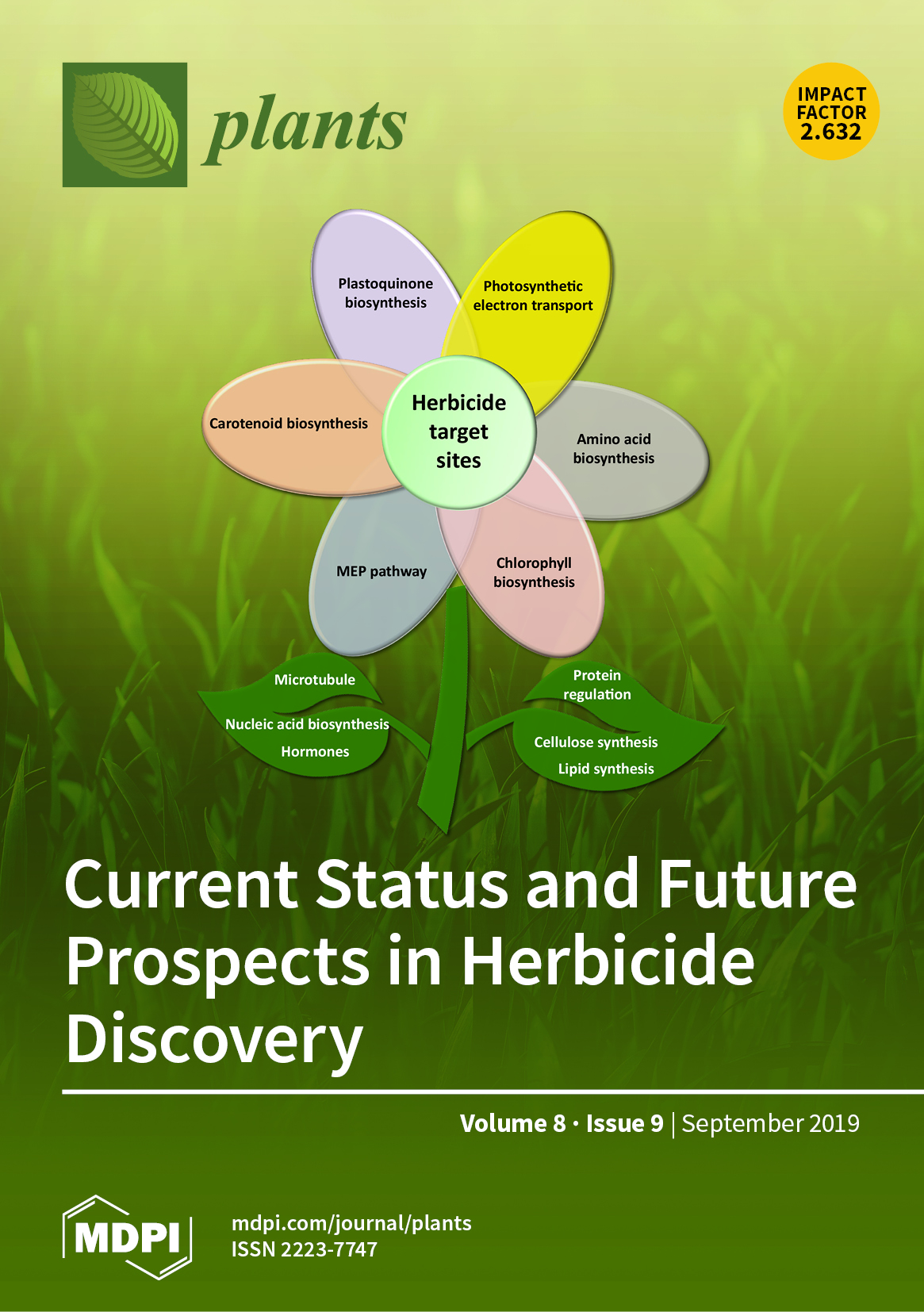 plants

IMPACT FACTOR 2.632

Plastoquinone biosynthesis

Photosynthetic electron transport

Carotenoid biosynthesis

Herbicide target sites

Amino acid biosynthesis

MEP pathway

Chlorophyll biosynthesis

Microtubule

Nucleic acid biosynthesis

Hormones

Protein regulation

Cellulose synthesis

Lipid synthesis

Current Status and Future Prospects in Herbicide Discovery

Volume 8 · Issue 9 | September 2019

MDPI

mdpi.com/journal/plants
ISSN 2223-7747